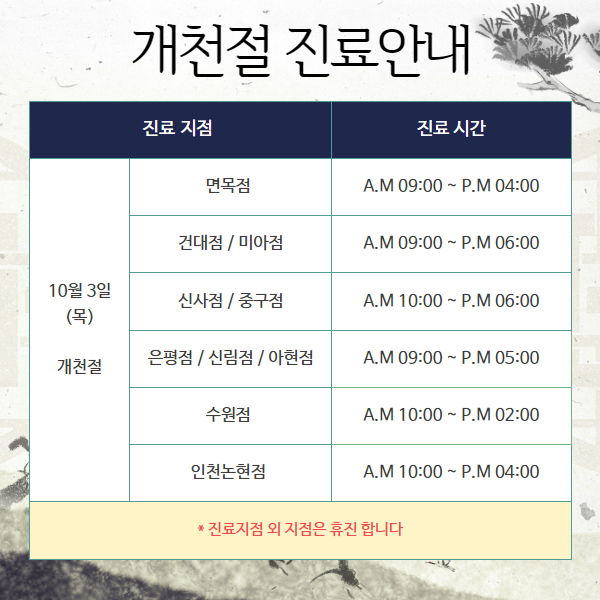 개천절 진료안내

| 진료 지점 | | 진료 시간 |
|---|---|---|
| 10월 3일 (목) 개천절 | 면목점 | A.M 09:00 ~ P.M 04:00 |
| | 건대점 / 미아점 | A.M 09:00 ~ P.M 06:00 |
| | 신사점 / 중구점 | A.M 10:00 ~ P.M 06:00 |
| | 은평점 / 신림점 / 아현점 | A.M 09:00 ~ P.M 05:00 |
| | 수원점 | A.M 10:00 ~ P.M 02:00 |
| | 인천논현점 | A.M 10:00 ~ P.M 04:00 |

* 진료지점 외 지점은 휴진 합니다